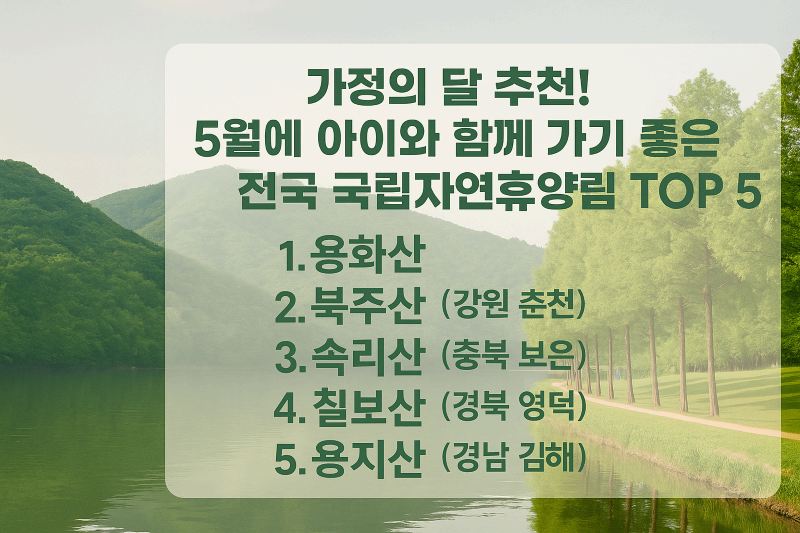 가정의 달 추천!
5월에 아이와 함께 가기 좋은
전국 국립자연휴양림 TOP 5

1. 용화산
2. 북주산 (강원 춘천)
3. 속리산 (충북 보은)
4. 칠보산 (경북 영덕)
5. 용지산 (경남 김해)